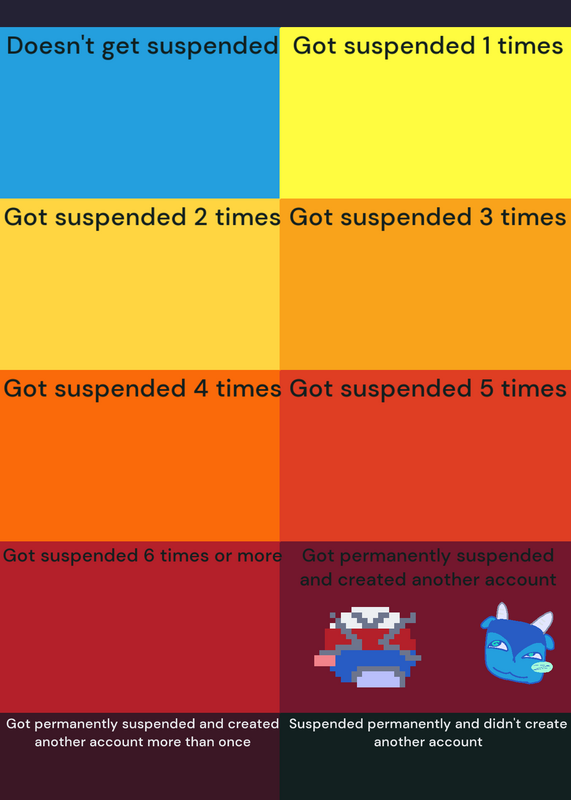 Doesn't get suspended

Got suspended 1 times

Got suspended 2 times

Got suspended 3 times

Got suspended 4 times

Got suspended 5 times

Got suspended 6 times or more

Got permanently suspended and created another account

Got permanently suspended and created another account more than once

Suspended permanently and didn't create another account